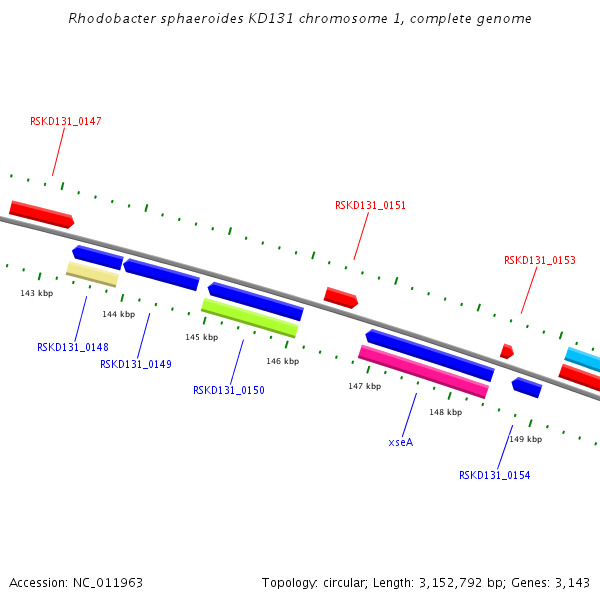 Rhodobacter sphaeroides KD131 chromosome 1, complete genome

RSKD131_0147

RSKD131_0151

RSKD131_0153

143 kbp

144 kbp

145 kbp

146 kbp

147 kbp

148 kbp

149 kbp

RSKD131_0148

RSKD131_0149

RSKD131_0150

xseA

RSKD131_0154

Accession: NC_011963

Topology: circular; Length: 3,152,792 bp; Genes: 3,143